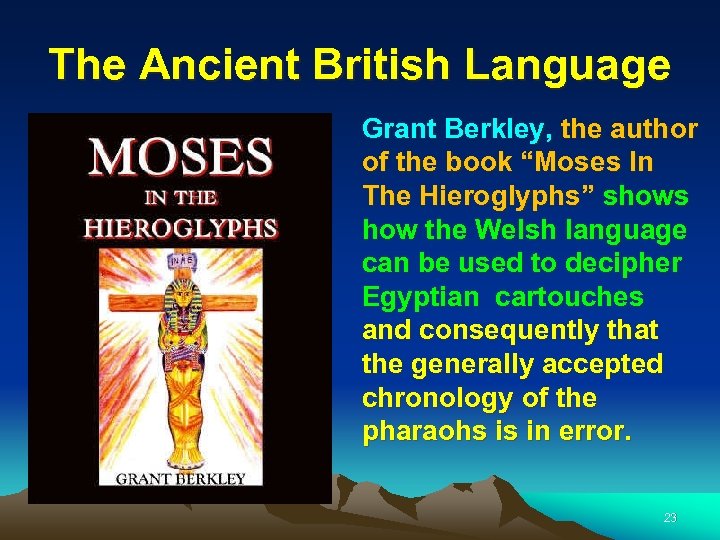 The Ancient British Language

MOSES
IN THE
HIEROGLYPHS

INRI

GRANT BERKLEY

Grant Berkley, the author of the book “Moses In The Hieroglyphs” shows how the Welsh language can be used to decipher Egyptian cartouches and consequently that the generally accepted chronology of the pharaohs is in error.

23